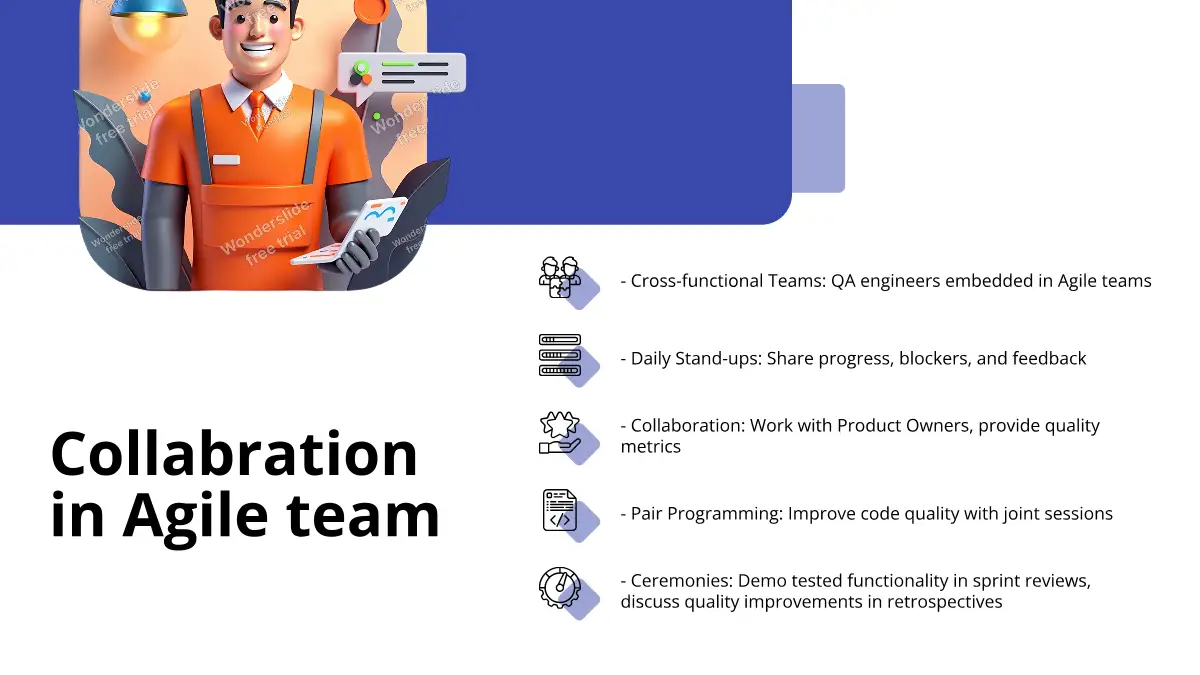 Wonderslide free trial

Wonderslide free trial

Wonderslide free trial

Wonderslide free trial

Wonderslide free trial

Collabration in Agile team

- Cross-functional Teams: QA engineers embedded in Agile teams

- Daily Stand-ups: Share progress, blockers, and feedback

- Collaboration: Work with Product Owners, provide quality metrics

- Pair Programming: Improve code quality with joint sessions

- Ceremonies: Demo tested functionality in sprint reviews, discuss quality improvements in retrospectives